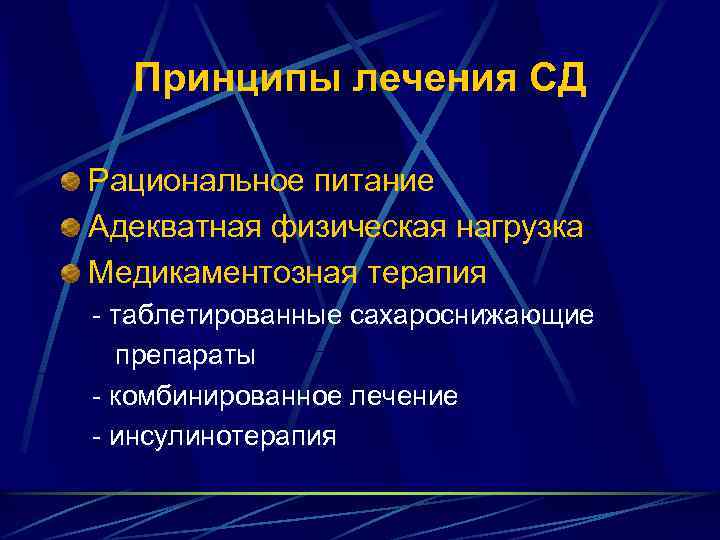 Принципы лечения СД

Рациональное питание
Адекватная физическая нагрузка
Медикаментозная терапия
- таблетированные сахароснижающие препараты
- комбинированное лечение
- инсулинотерапия